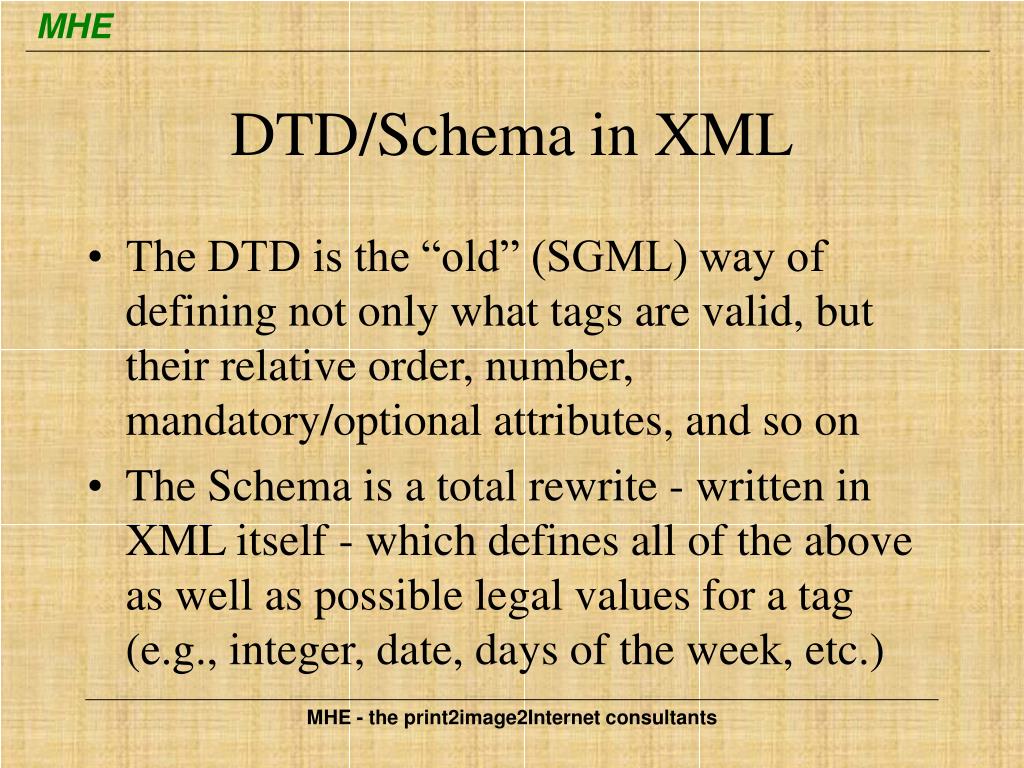 MHE

DTD/Schema in XML

• The DTD is the “old” (SGML) way of defining not only what tags are valid, but their relative order, number, mandatory/optional attributes, and so on
• The Schema is a total rewrite - written in XML itself - which defines all of the above as well as possible legal values for a tag (e.g., integer, date, days of the week, etc.)

MHE - the print2image2Internet consultants